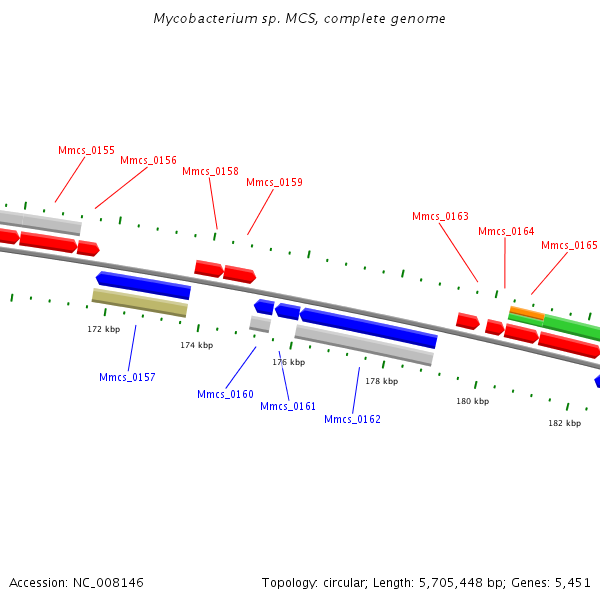 Mycobacterium sp. MCS, complete genome

Mmcs_0155
Mmcs_0156
Mmcs_0158
Mmcs_0159
Mmcs_0163
Mmcs_0164
Mmcs_0165

172 kbp
174 kbp
176 kbp
178 kbp
180 kbp
182 kbp

Mmcs_0157
Mmcs_0160
Mmcs_0161
Mmcs_0162

Accession: NC_008146

Topology: circular; Length: 5,705,448 bp; Genes: 5,451